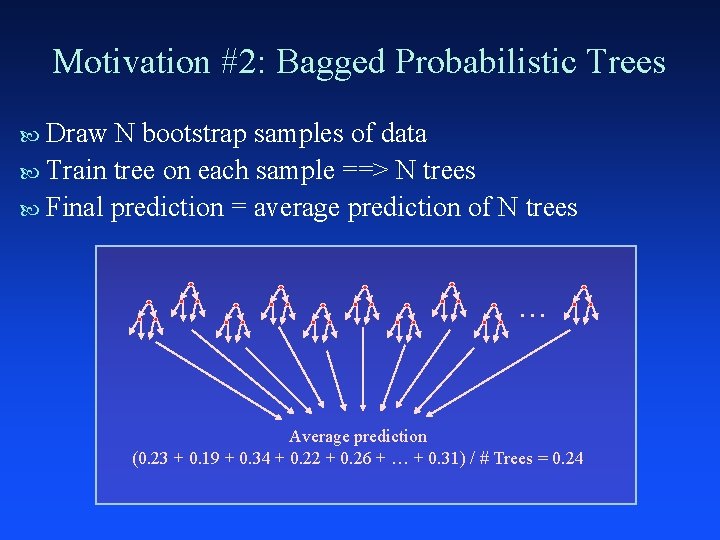 Motivation #2: Bagged Probabilistic Trees

Draw N bootstrap samples of data

Train tree on each sample ==> N trees

Final prediction = average prediction of N trees

…

Average prediction

(0.23 + 0.19 + 0.34 + 0.22 + 0.26 + … + 0.31) / # Trees = 0.24